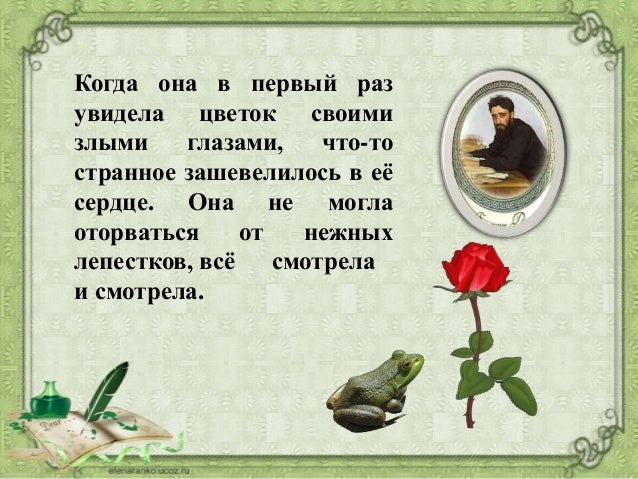 Когда она в первый раз увидела цветок своими злыми глазами, что-то странное зашевелилось в её сердце. Она не могла оторваться от нежных лепестков, всё смотрела и смотрела.

elenaranko.ucoz.ru